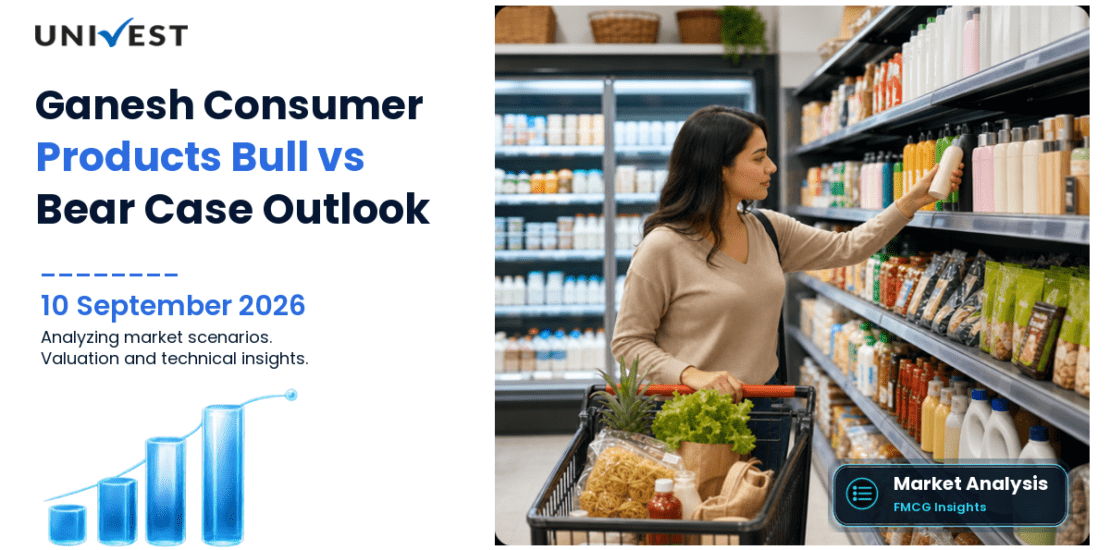 UNIVEST

Ganesh Consumer Products Bull vs Bear Case Outlook

10 September 2026

Analyzing market scenarios. Valuation and technical insights.

Market Analysis
FMCG Insights